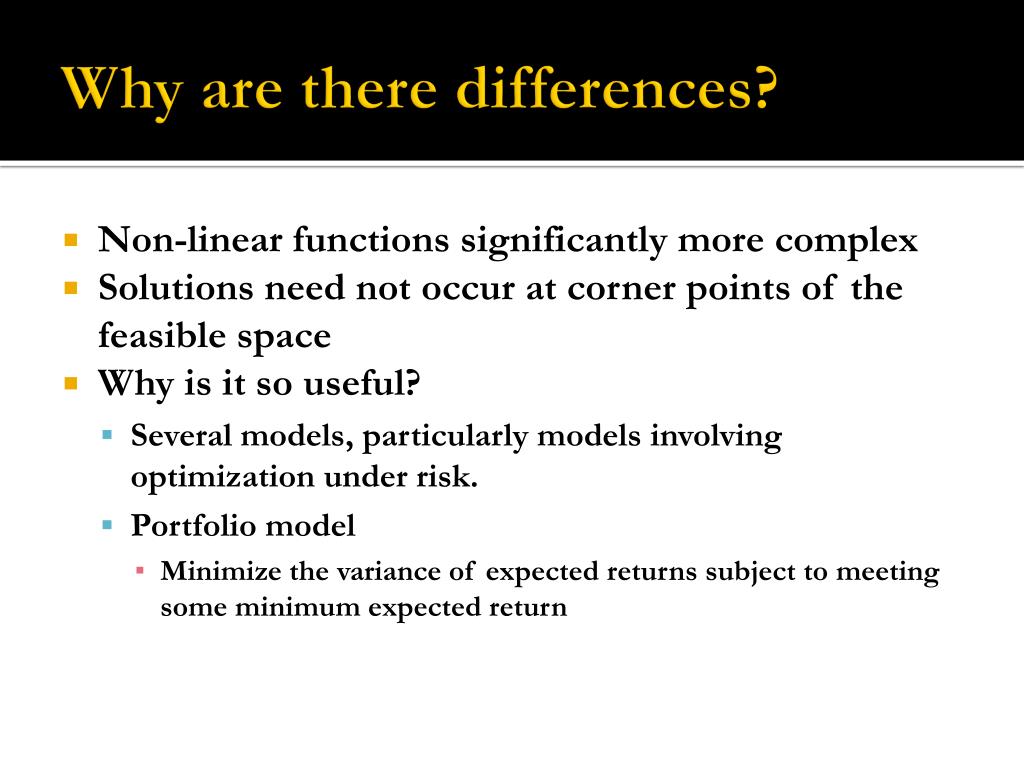 Why are there differences?

Non-linear functions significantly more complex
Solutions need not occur at corner points of the feasible space
Why is it so useful?
Several models, particularly models involving optimization under risk.
Portfolio model
Minimize the variance of expected returns subject to meeting some minimum expected return